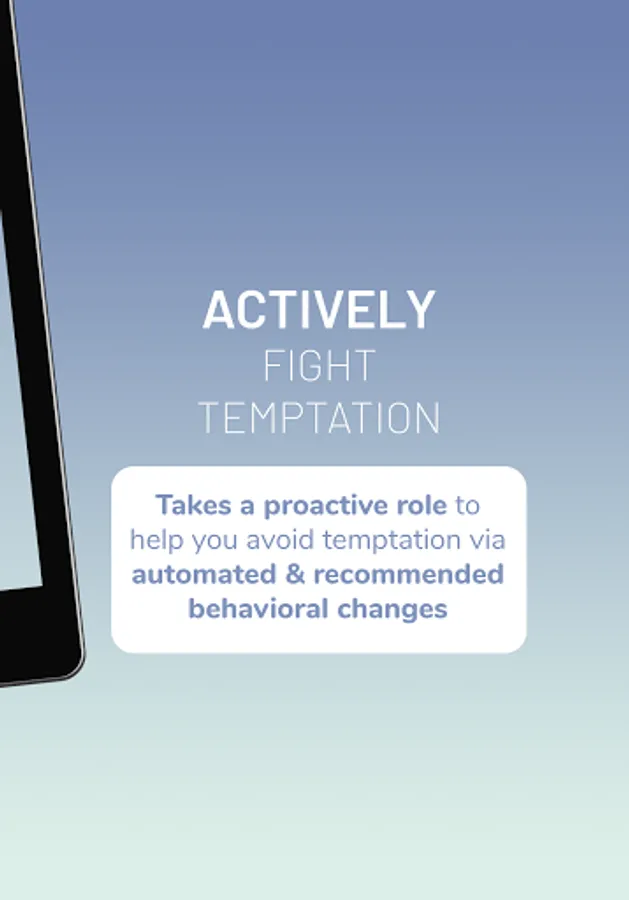 ACTIVELY
FIGHT
TEMPTATION

Takes a proactive role to help you avoid temptation via automated & recommended behavioral changes